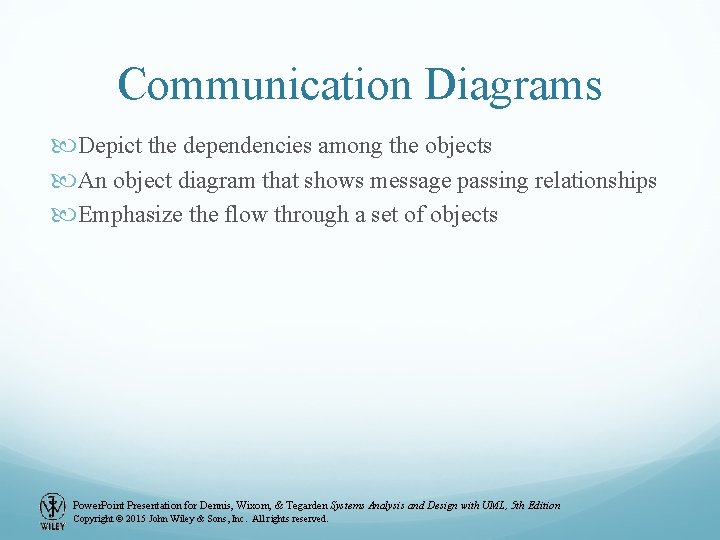 Communication Diagrams

Depict the dependencies among the objects

An object diagram that shows message passing relationships

Emphasize the flow through a set of objects

WILEY

PowerPoint Presentation for Dennis, Wixom, & Tegarden Systems Analysis and Design with UML, 5th Edition
Copyright © 2015 John Wiley & Sons, Inc. All rights reserved.